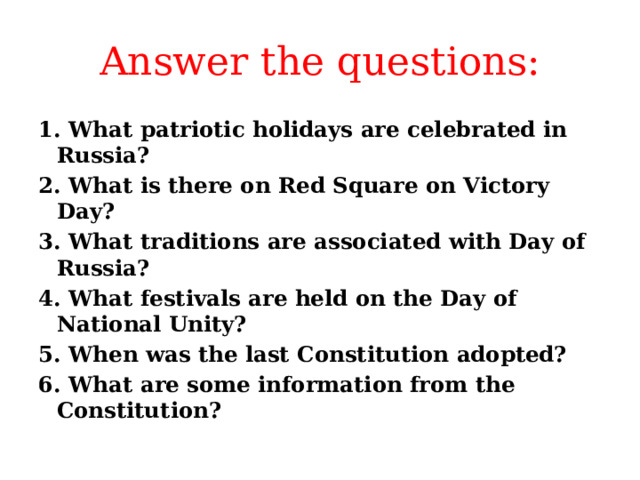 Answer the questions:

1. What patriotic holidays are celebrated in Russia?
2. What is there on Red Square on Victory Day?
3. What traditions are associated with Day of Russia?
4. What festivals are held on the Day of National Unity?
5. When was the last Constitution adopted?
6. What are some information from the Constitution?